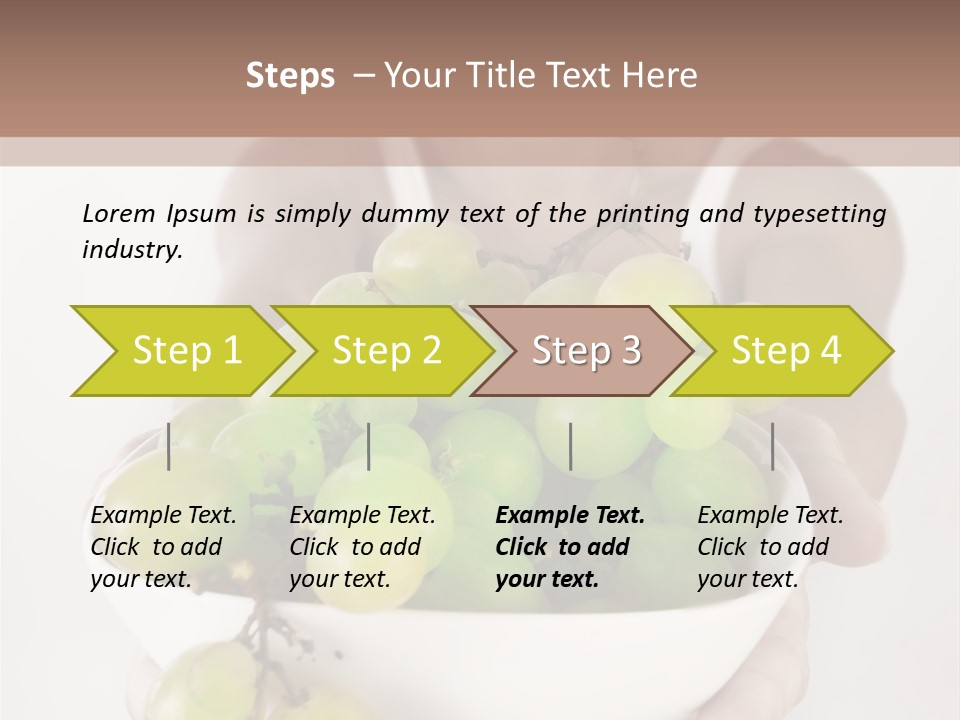 Steps – Your Title Text Here

Lorem Ipsum is simply dummy text of the printing and typesetting industry.

Step 1

Step 2

Step 3

Step 4

Example Text. Click to add your text.

Example Text. Click to add your text.

Example Text. Click to add your text.

Example Text. Click to add your text.